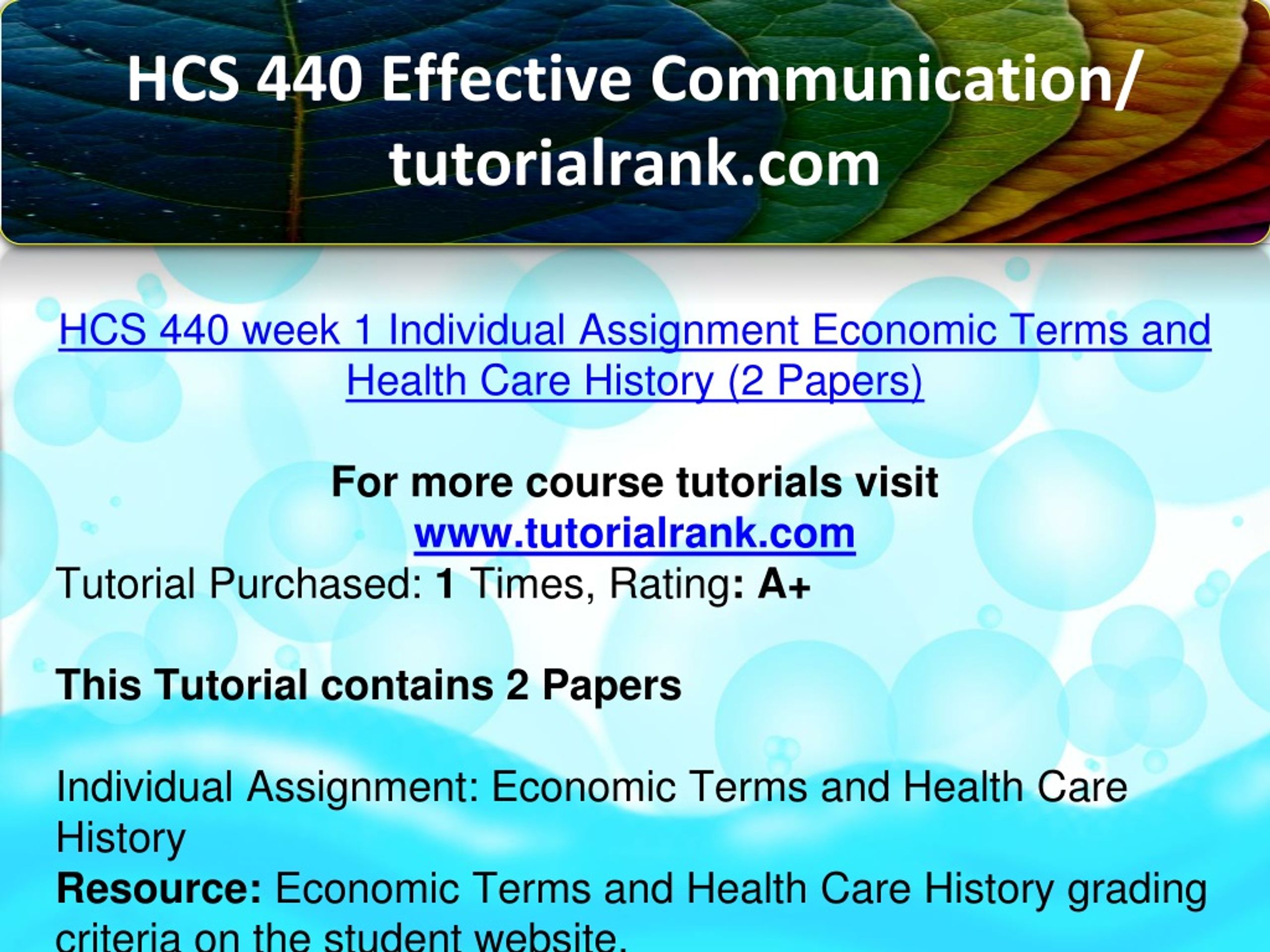 HCS 440 Effective Communication/ tutorialrank.com

HCS 440 week 1 Individual Assignment Economic Terms and Health Care History (2 Papers)

For more course tutorials visit
www.tutorialrank.com
Tutorial Purchased: 1 Times, Rating: A+

This Tutorial contains 2 Papers

Individual Assignment: Economic Terms and Health Care History
Resource: Economic Terms and Health Care History grading criteria on the student website.